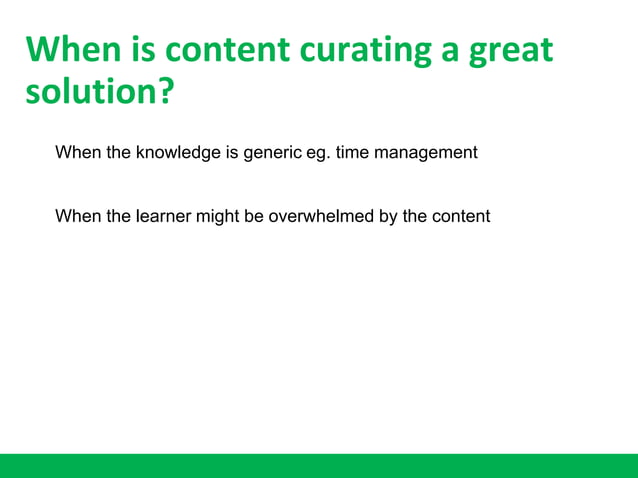 When is content curating a great solution?

When the knowledge is generic eg. time management

When the learner might be overwhelmed by the content